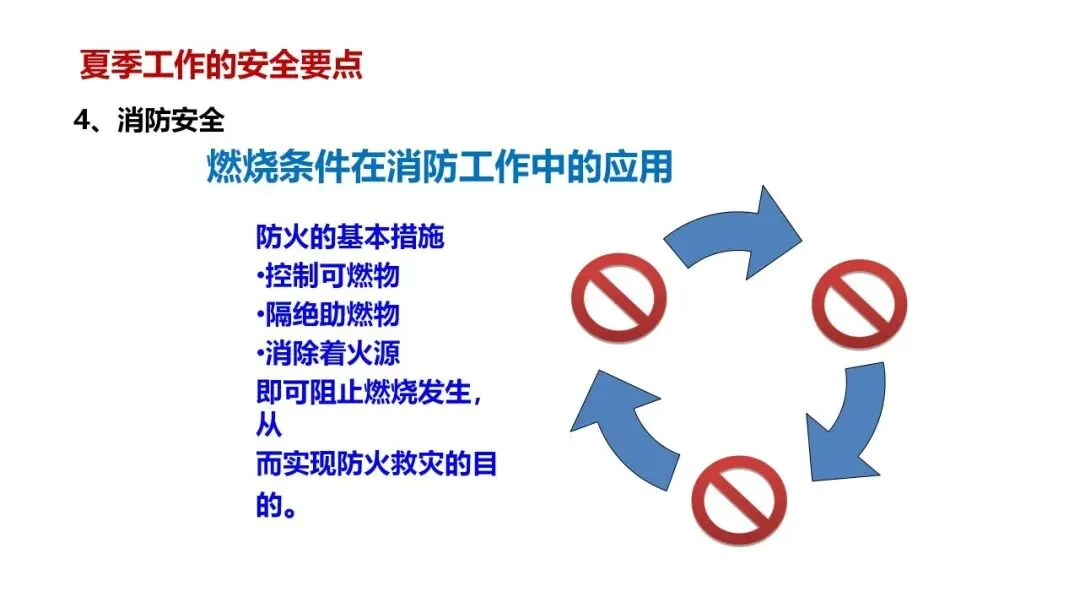 夏季工作的安全要点

4、消防安全

燃烧条件在消防工作中的应用

防火的基本措施
•控制可燃物
•隔绝助燃物
•消除着火源
即可阻止燃烧发生，从而实现防火救灾的目的。